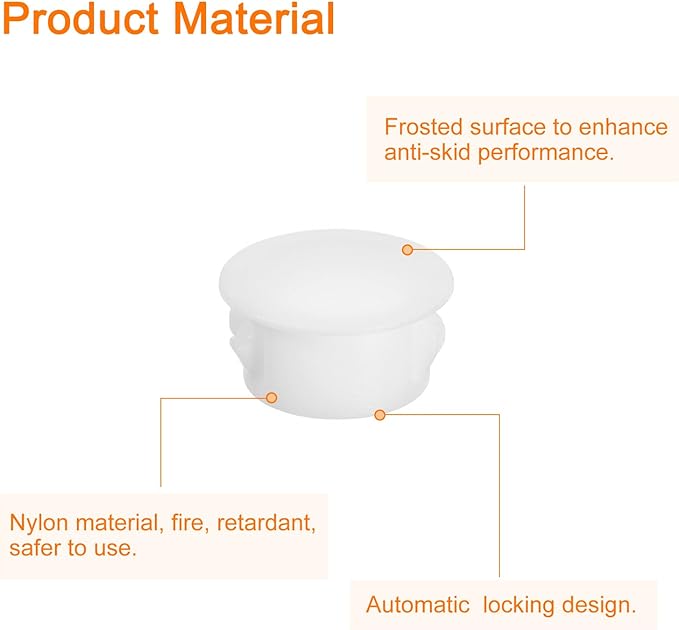 Product Material

Frosted surface to enhance anti-skid performance.

Nylon material, fire, retardant, safer to use.

Automatic  locking design.